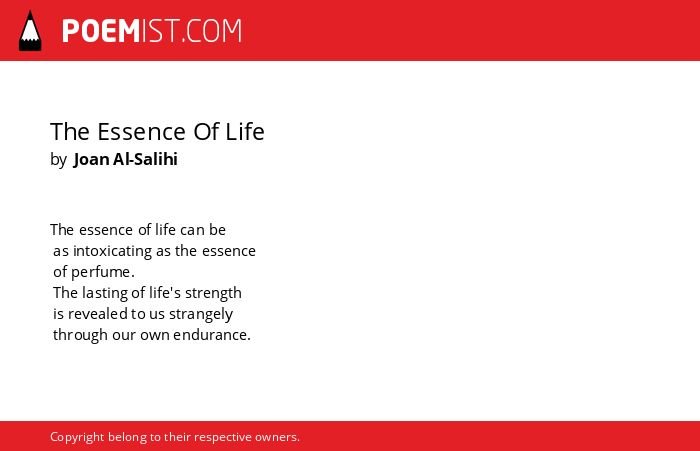 POEMIST.COM

The Essence Of Life
by Joan Al-Salihi

The essence of life can be
as intoxicating as the essence
of perfume.
The lasting of life's strength
is revealed to us strangely
through our own endurance.

Copyright belong to their respective owners.